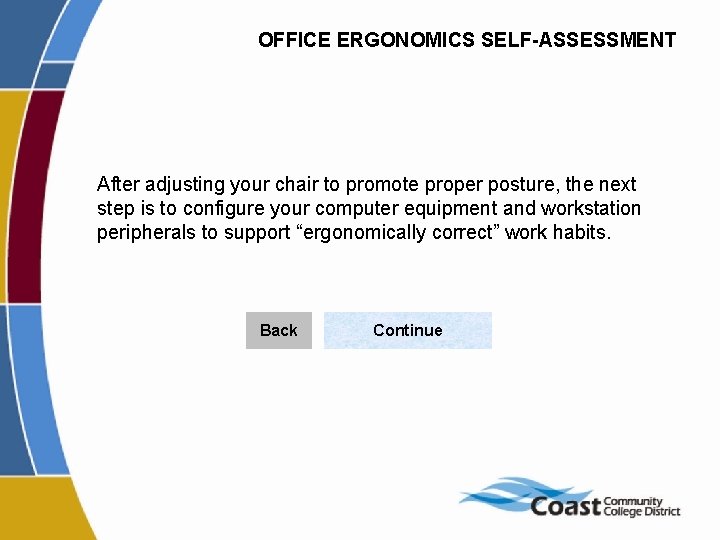 OFFICE ERGONOMICS SELF-ASSESSMENT

After adjusting your chair to promote proper posture, the next step is to configure your computer equipment and workstation peripherals to support “ergonomically correct” work habits.

Back

Continue

Coast Community College District